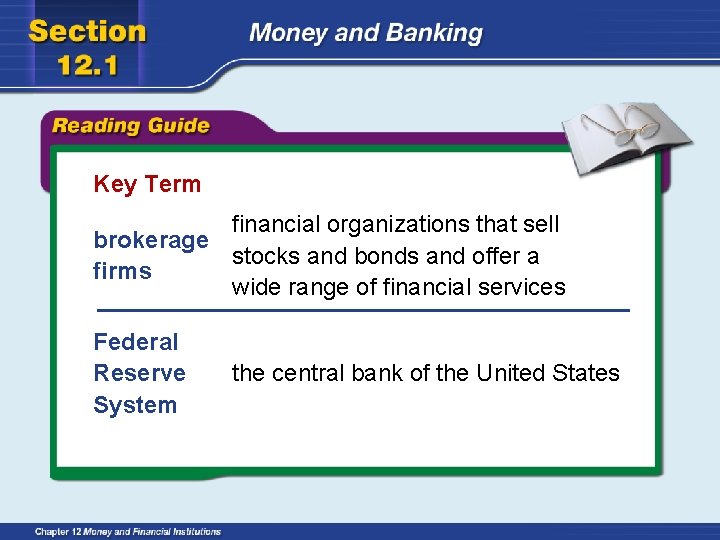 Section 12.1

Money and Banking

Reading Guide

Key Term

brokerage firms

financial organizations that sell stocks and bonds and offer a wide range of financial services

Federal Reserve System

the central bank of the United States

Chapter 12 Money and Financial Institutions